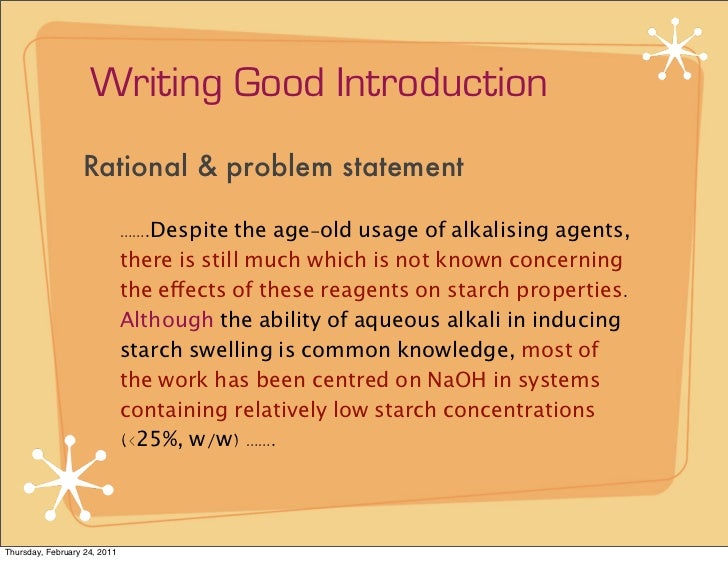 Writing Good Introduction

Rational & problem statement

…….Despite the age-old usage of alkalising agents, there is still much which is not known concerning the effects of these reagents on starch properties. Although the ability of aqueous alkali in inducing starch swelling is common knowledge, most of the work has been centred on NaOH in systems containing relatively low starch concentrations (<25%, w/w) …….

Thursday, February 24, 2011